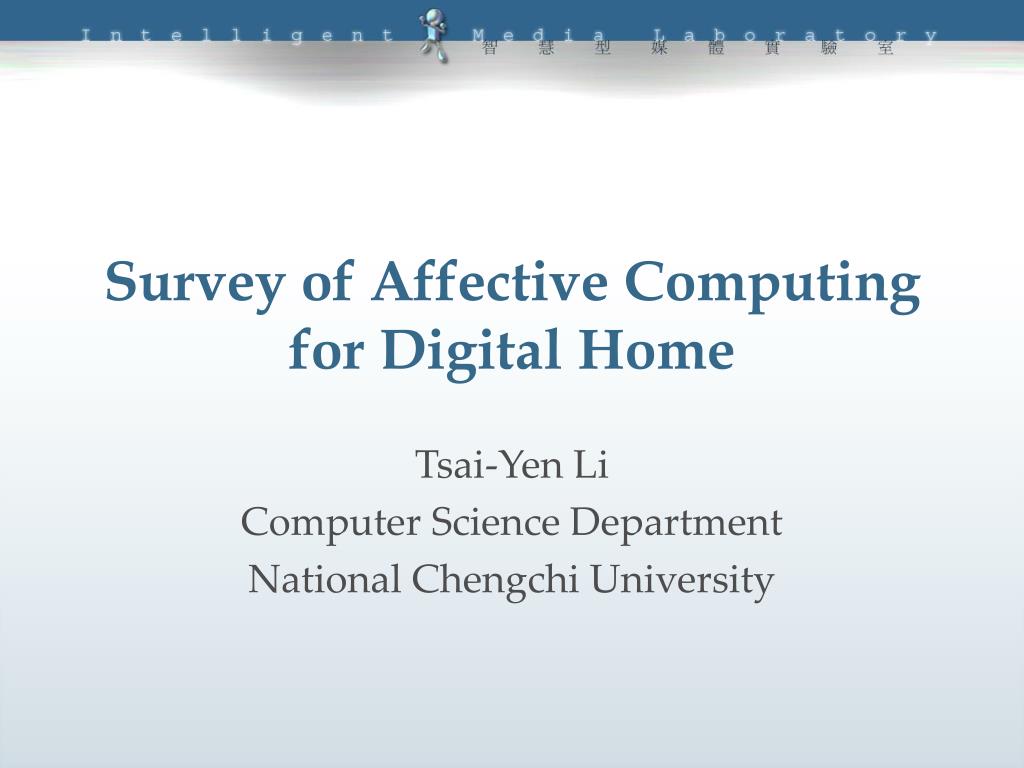 Intelligent Media Laboratory
智慧型媒體實驗室

Survey of Affective Computing for Digital Home

Tsai-Yen Li
Computer Science Department
National Chengchi University